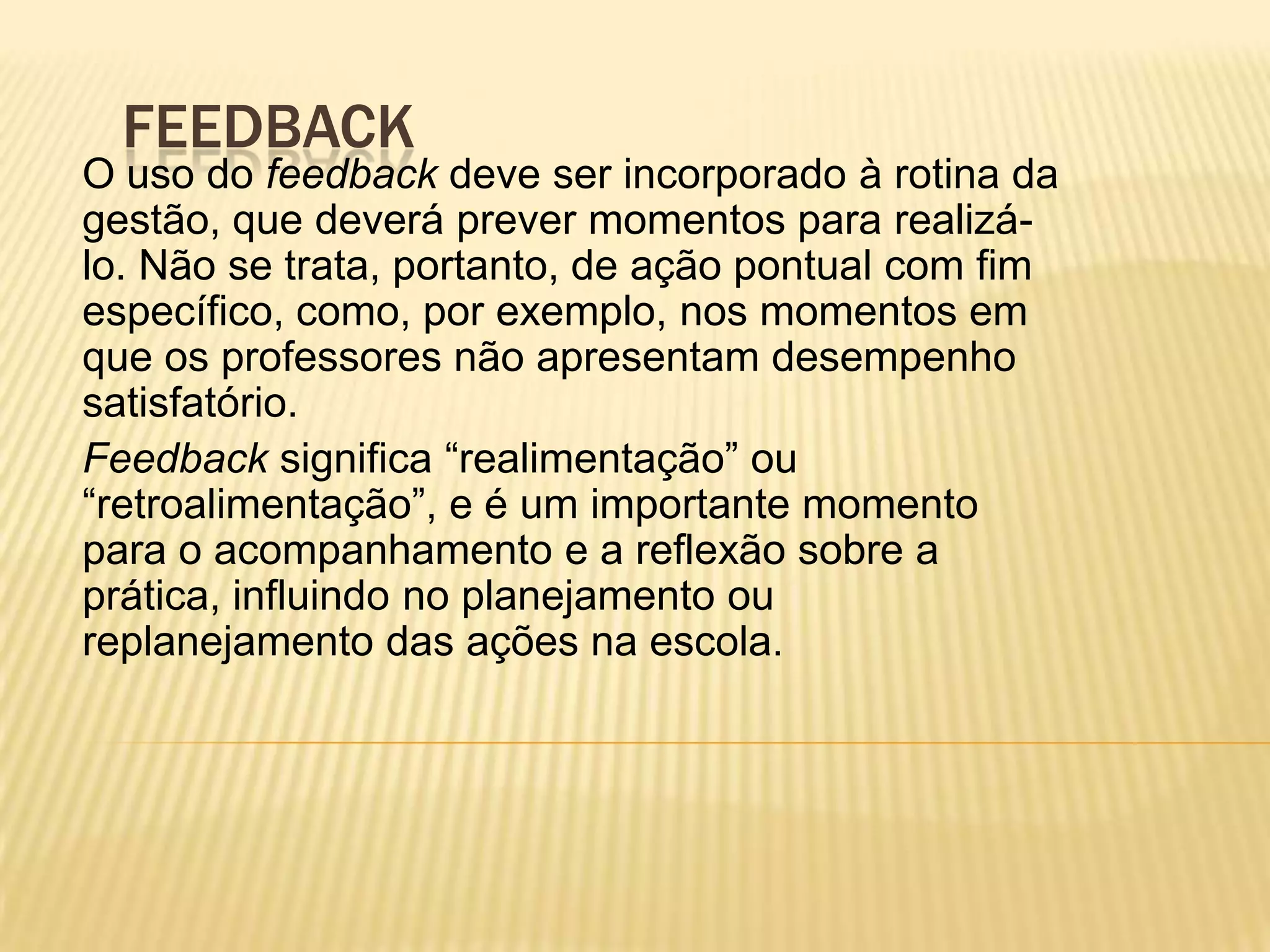 FEEDBACK

O uso do feedback deve ser incorporado à rotina da gestão, que deverá prever momentos para realizá-lo. Não se trata, portanto, de ação pontual com fim específico, como, por exemplo, nos momentos em que os professores não apresentam desempenho satisfatório.

Feedback significa “realimentação” ou “retroalimentação”, e é um importante momento para o acompanhamento e a reflexão sobre a prática, influindo no planejamento ou replanejamento das ações na escola.